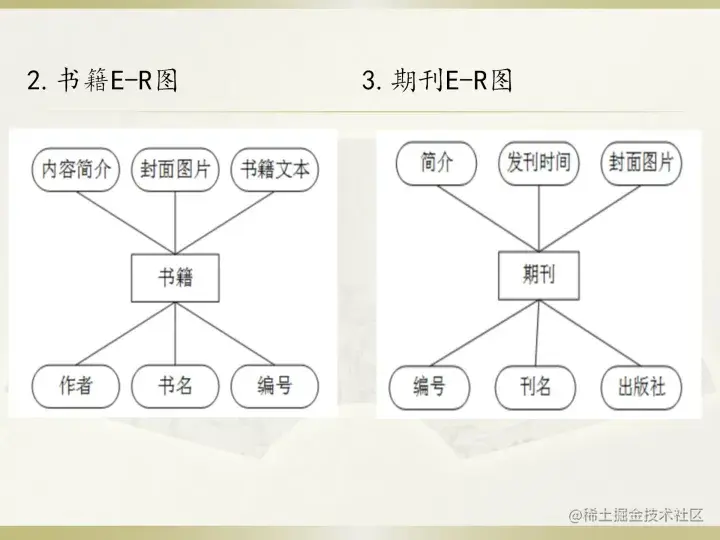 2. 书籍E-R图

内容简介
封面图片
书籍文本
书籍
作者
书名
编号

3. 期刊E-R图

简介
发刊时间
封面图片
期刊
编号
刊名
出版社

@稀土掘金技术社区